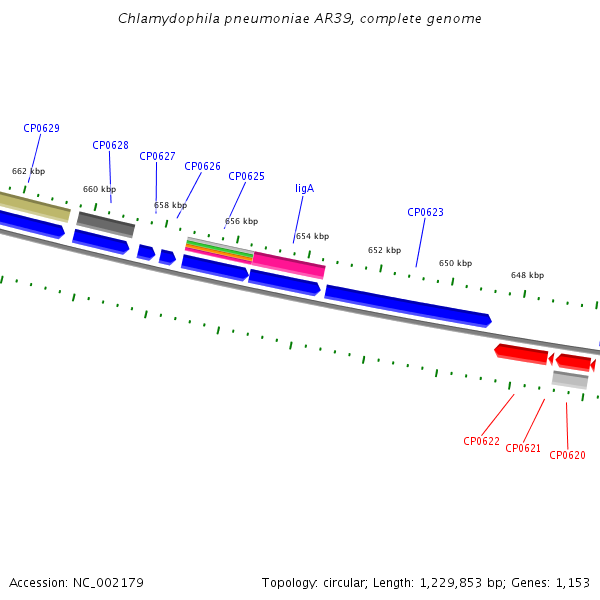 Chlamydophila pneumoniae AR39, complete genome

CP0629
CP0628
CP0627
CP0626
CP0625
ligA
CP0623

662 kbp
660 kbp
658 kbp
656 kbp
654 kbp
652 kbp
650 kbp
648 kbp

CP0622
CP0621
CP0620

Accession: NC_002179

Topology: circular; Length: 1,229,853 bp; Genes: 1,153